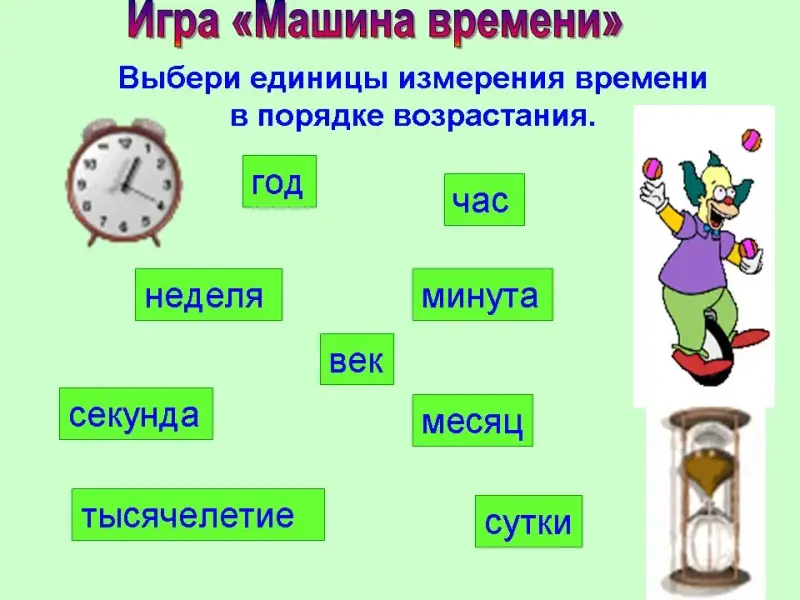 Игра «Машина времени»

Выбери единицы измерения времени в порядке возрастания.

год

час

неделя

минута

век

секунда

месяц

тысячелетие

сутки